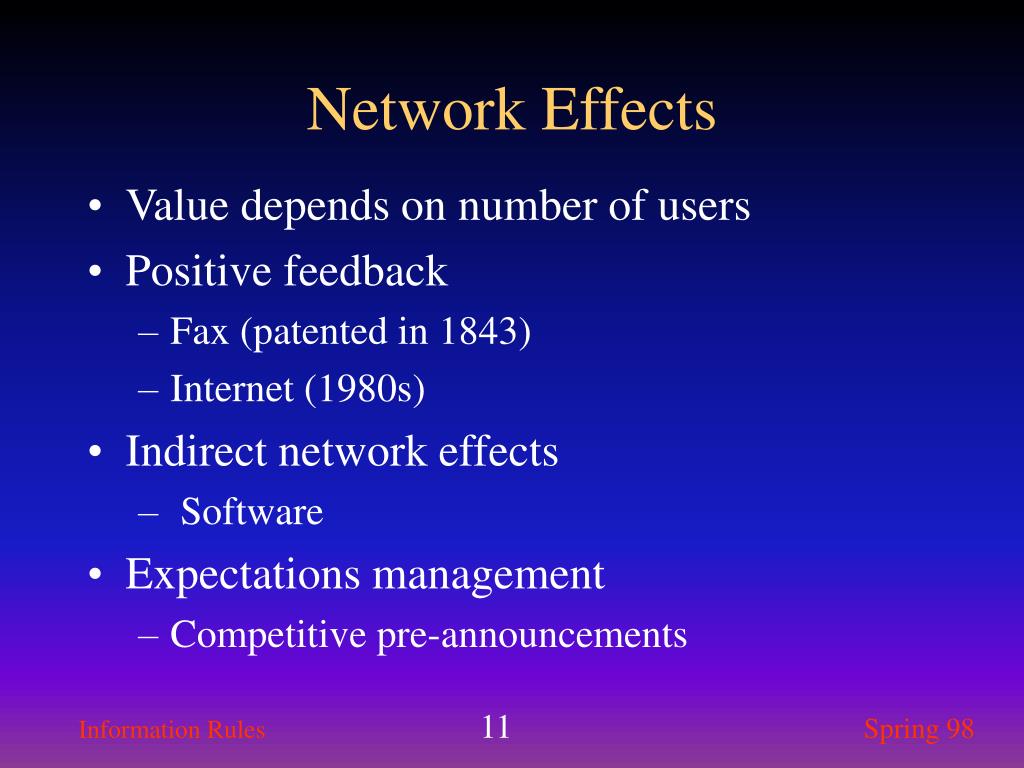 Network Effects

• Value depends on number of users
• Positive feedback
– Fax (patented in 1843)
– Internet (1980s)
• Indirect network effects
– Software
• Expectations management
– Competitive pre-announcements

Information Rules

11

Spring 98